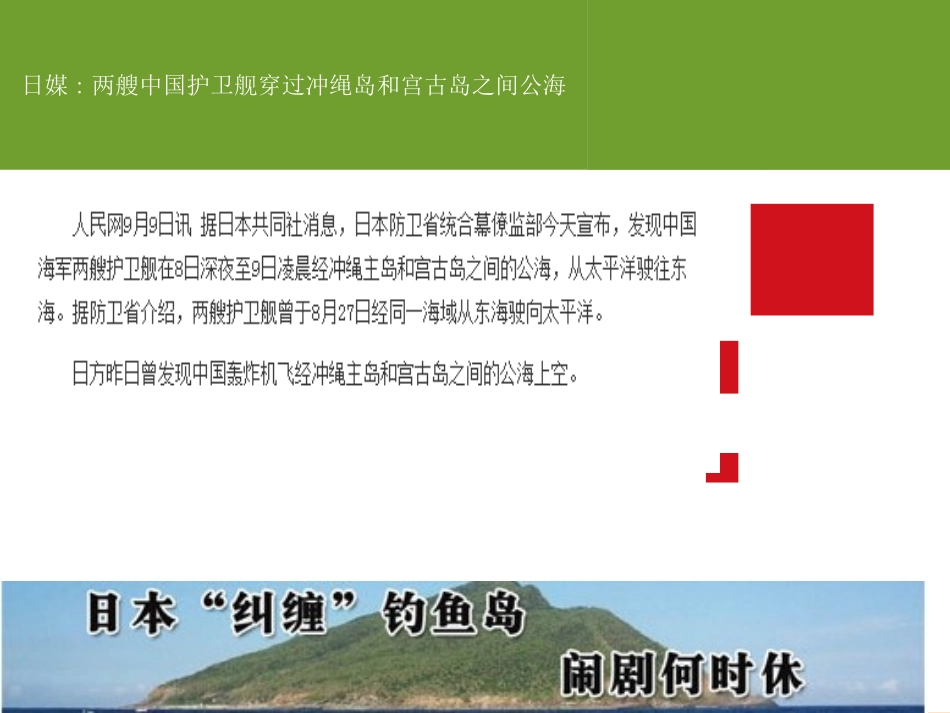 日媒：两艘中国护卫舰穿过冲绳岛和宫古岛之间公海

人民网9月9日讯 据日本共同社消息，日本防卫省统合幕僚监部今天宣布，发现中国海军两艘护卫舰在8日深夜至9日凌晨经冲绳主岛和宫古岛之间的公海，从太平洋驶往东海。据防卫省介绍，两艘护卫舰曾于8月27日经同一海域从东海驶向太平洋。

日方昨日曾发现中国轰炸机飞经冲绳主岛和宫古岛之间的公海上空。

日本“纠缠”钓鱼岛
闹剧何时休